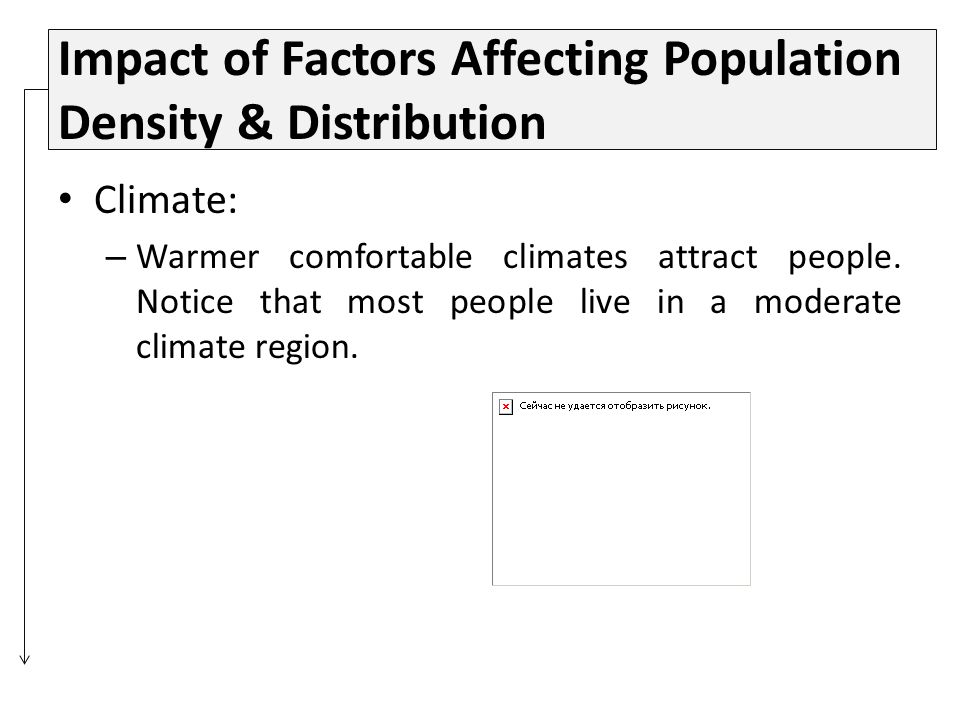 Impact of Factors Affecting Population Density & Distribution

• Climate:

– Warmer comfortable climates attract people. Notice that most people live in a moderate climate region.

Сейчас не удается отобразить рисунок.